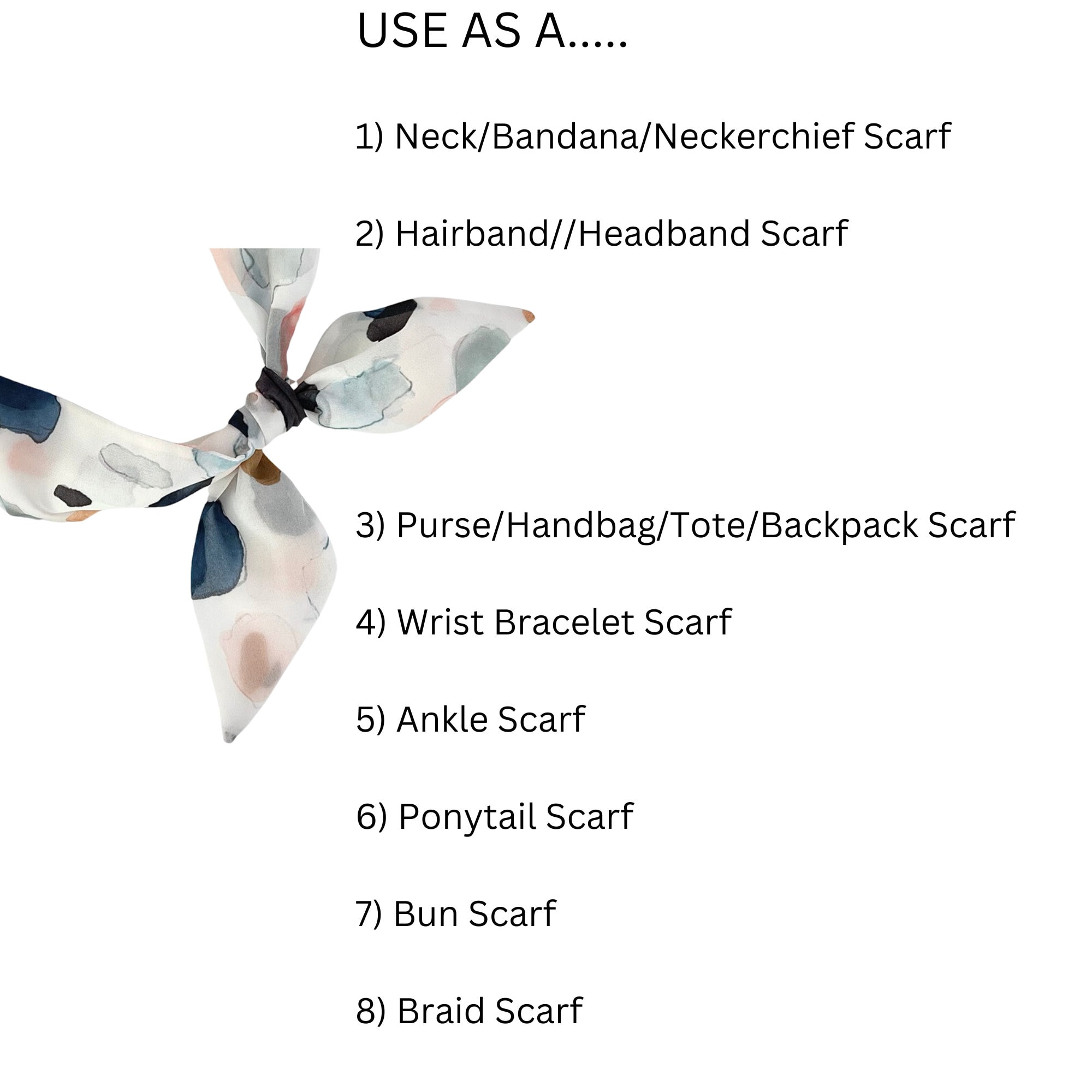 USE AS A.....

1) Neck/Bandana/Neckerchief Scarf

2) Hairband//Headband Scarf

3) Purse/Handbag/Tote/Backpack Scarf

4) Wrist Bracelet Scarf

5) Ankle Scarf

6) Ponytail Scarf

7) Bun Scarf

8) Braid Scarf